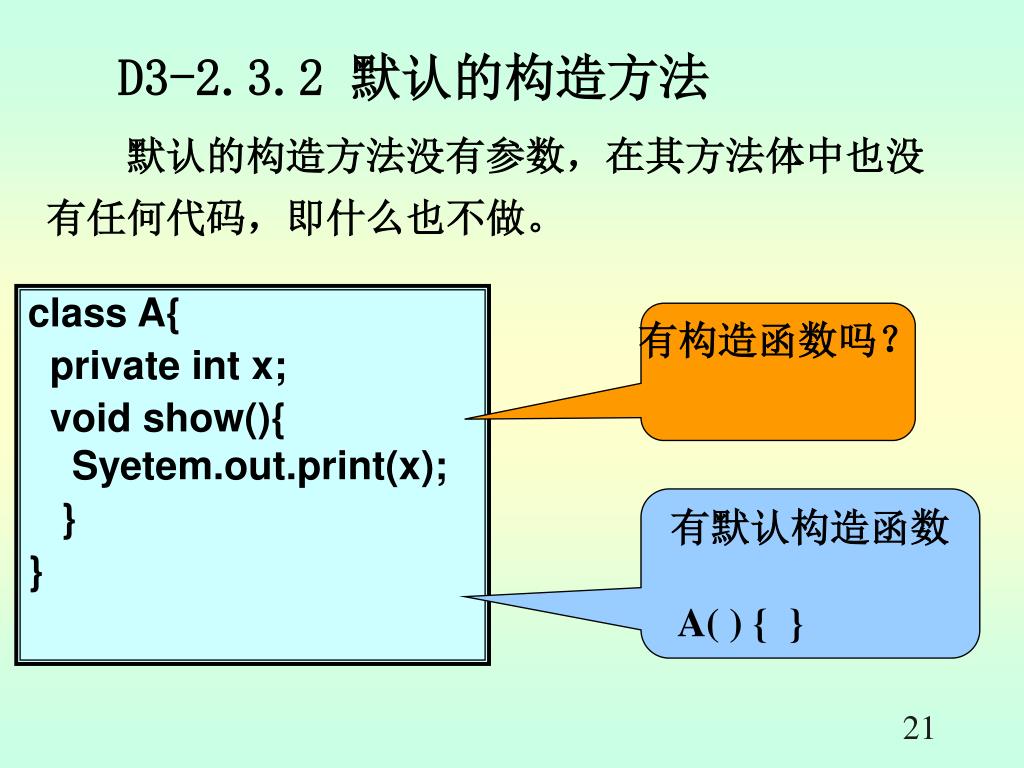 D3-2.3.2 默认的构造方法

默认的构造方法没有参数，在其方法体中也没有任何代码，即什么也不做。

class A{
 private int x;
 void show(){
  Syetem.out.print(x);
 }
}

有构造函数吗？

有默认构造函数

A( ) {  }

21